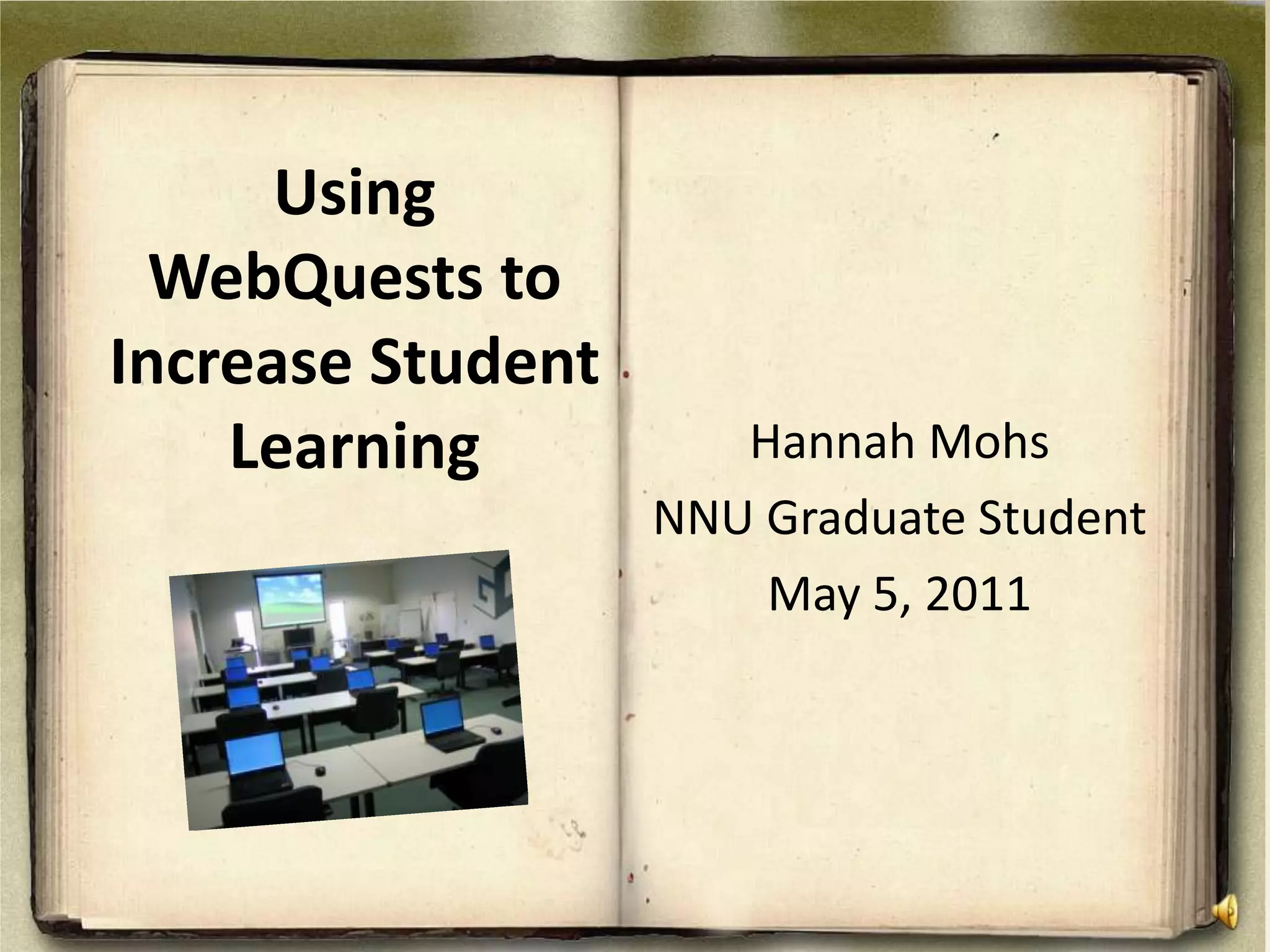 Using WebQuests to Increase Student Learning

Hannah Mohs

NNU Graduate Student

May 5, 2011